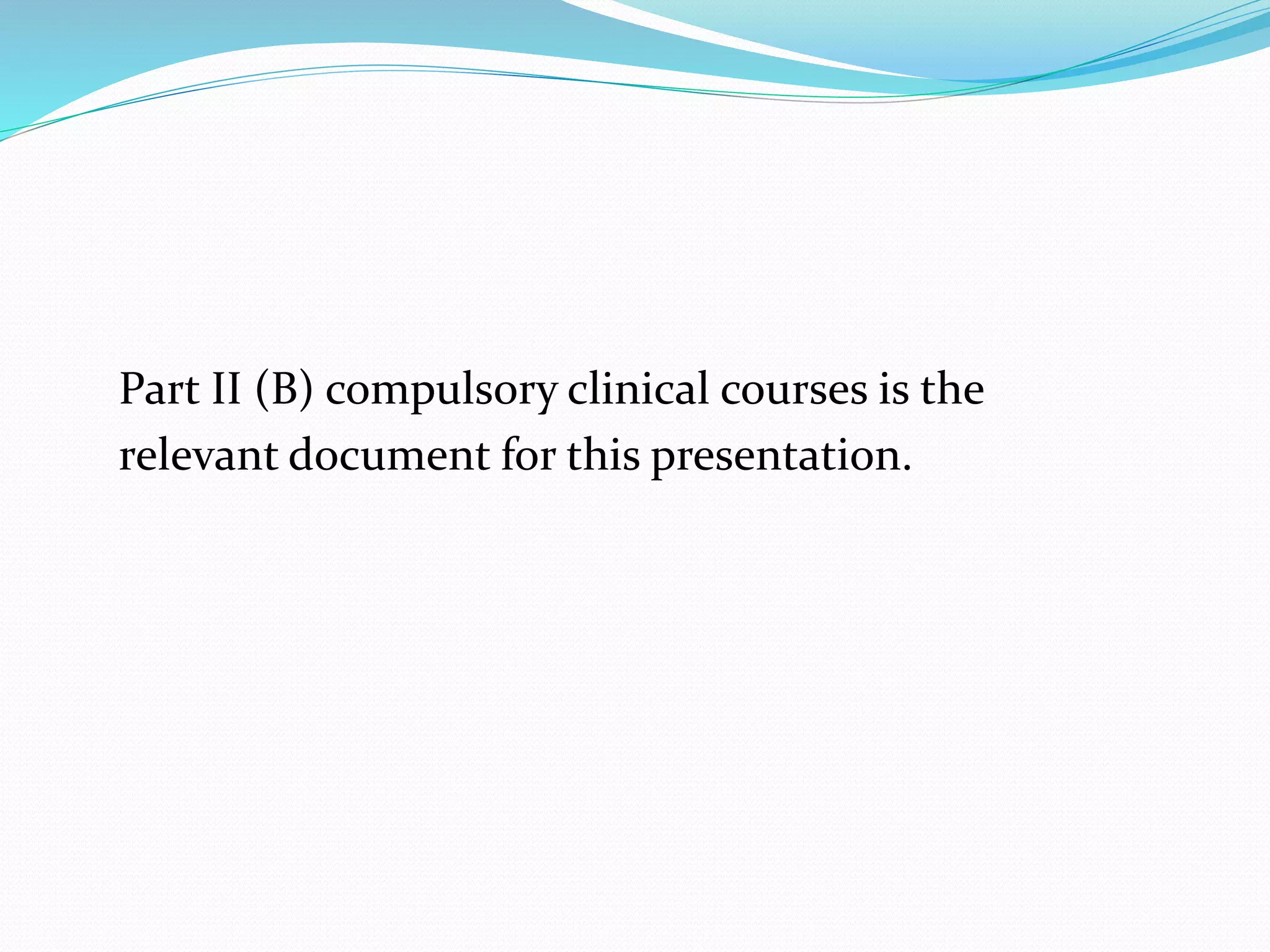 Part II (B) compulsory clinical courses is the relevant document for this presentation.